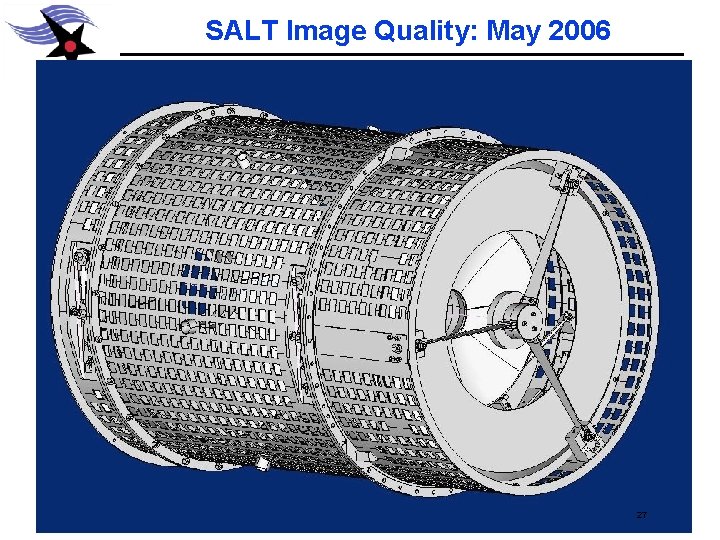 SALT Image Quality: May 2006

27